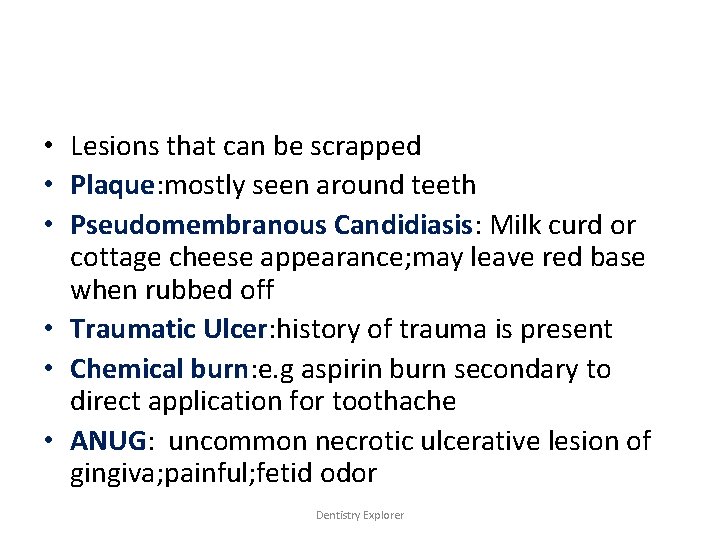 • Lesions that can be scrapped
• Plaque:mostly seen around teeth
• Pseudomembranous Candidiasis: Milk curd or cottage cheese appearance;may leave red base when rubbed off
• Traumatic Ulcer:history of trauma is present
• Chemical burn:e.g aspirin burn secondary to direct application for toothache
• ANUG:  uncommon necrotic ulcerative lesion of gingiva;painful;fetid odor

Dentistry Explorer